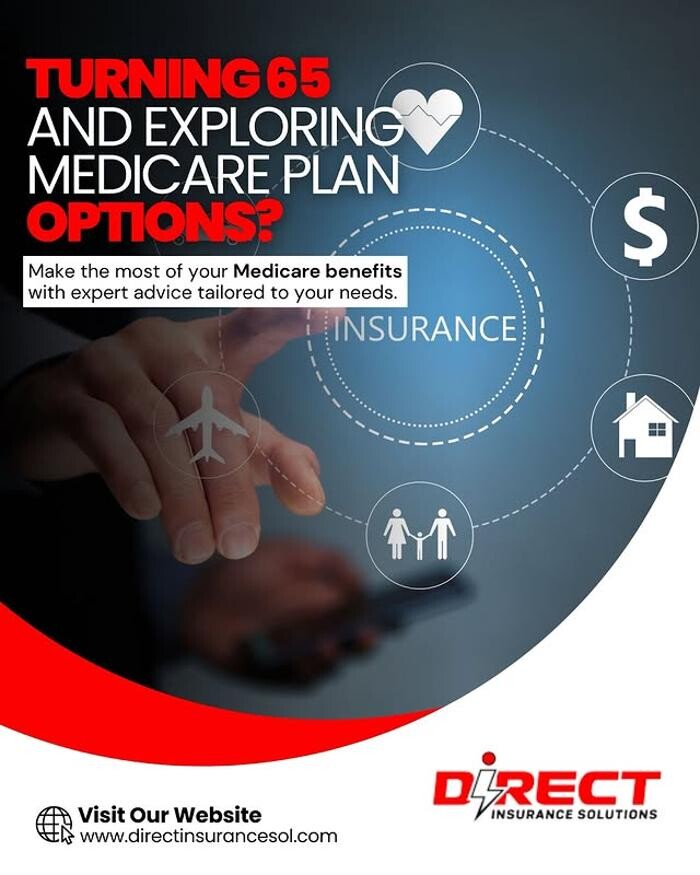 TURNING 65 AND EXPLORING MEDICARE PLAN OPTIONS?

Make the most of your Medicare benefits with expert advice tailored to your needs.

INSURANCE

$

Visit Our Website
www.directinsurancesol.com

DIRECT
INSURANCE SOLUTIONS